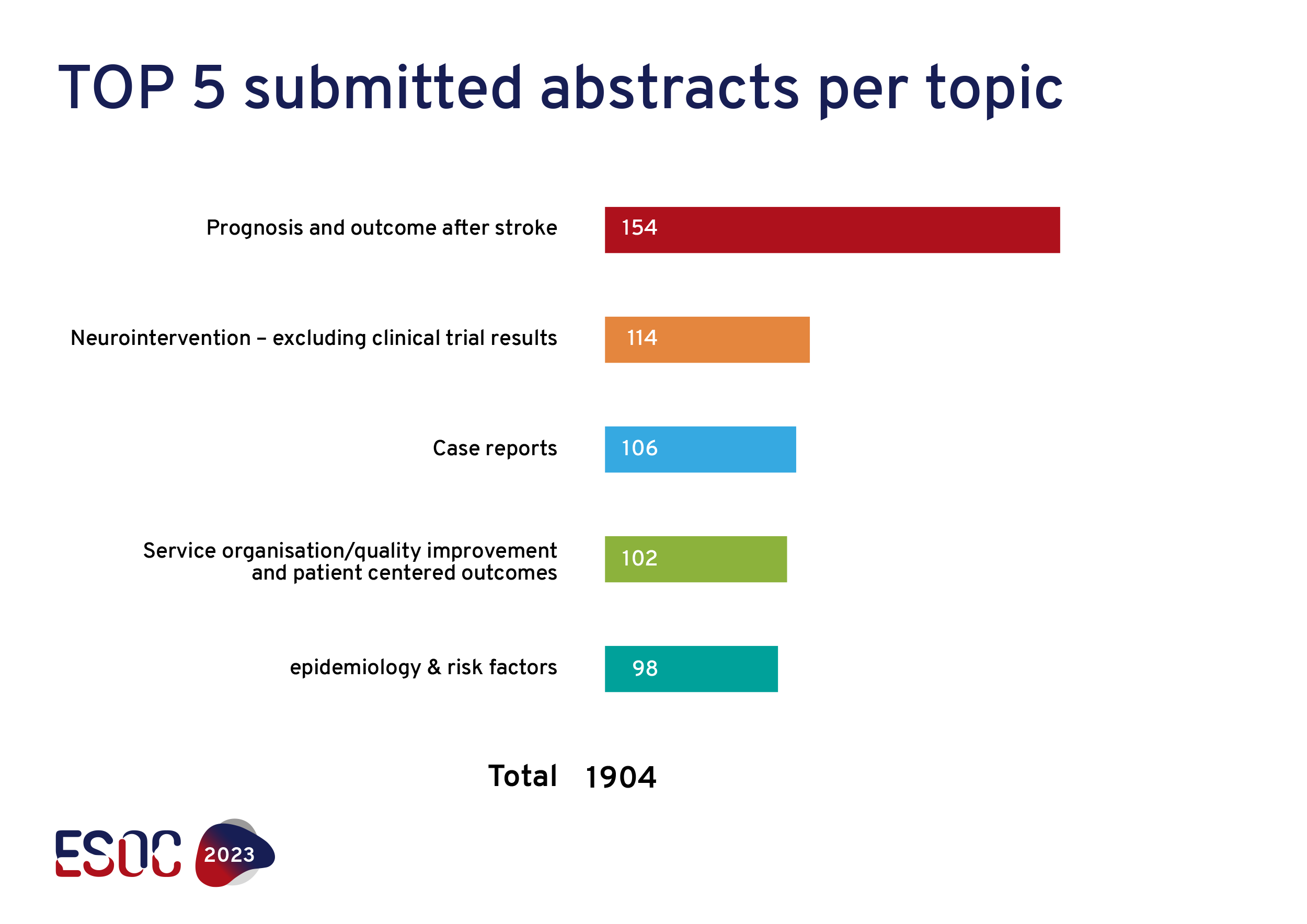 TOP 5 submitted abstracts per topic

Prognosis and outcome after stroke 154

Neurointervention – excluding clinical trial results 114

Case reports 106

Service organisation/quality improvement and patient centered outcomes 102

epidemiology & risk factors 98

Total 1904

ESOC 2023